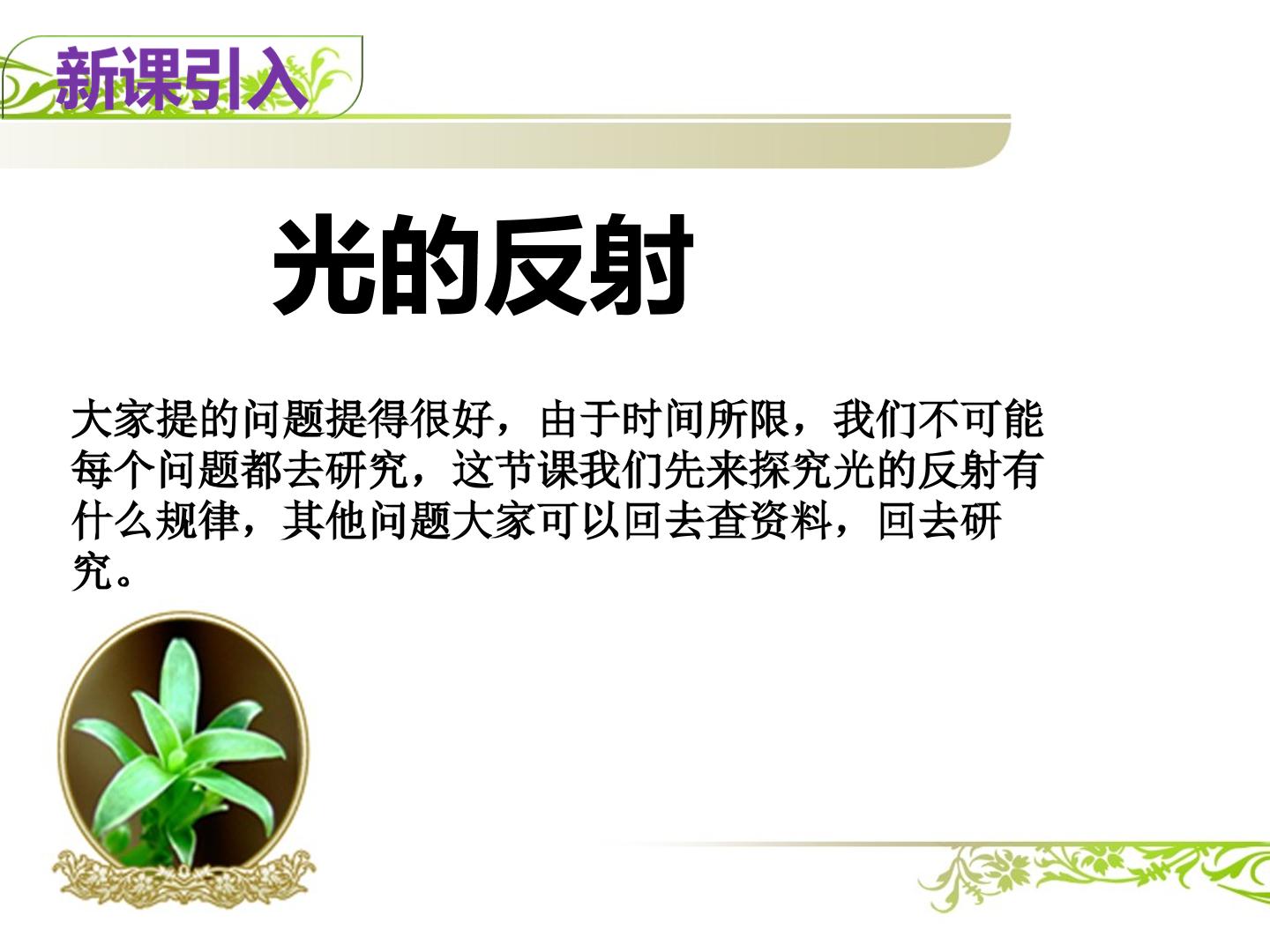 新课引入

光的反射

大家提的问题提得很好，由于时间所限，我们不可能每个问题都去研究，这节课我们先来探究光的反射有什么规律，其他问题大家可以回去查资料，回去研究。